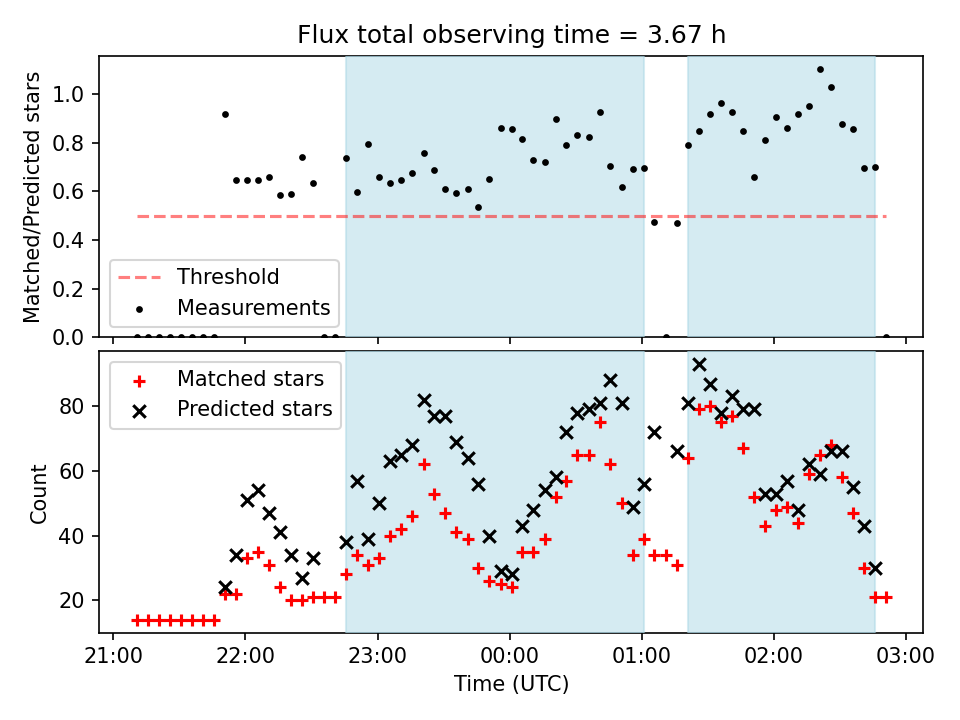 Flux total observing time = 3.67 h

Matched/Predicted stars

1.0
0.8
0.6
0.4
0.2
0.0

Threshold
Measurements

Matched stars
Predicted stars

Count

80
60
40
20

21:00
22:00
23:00
00:00
01:00
02:00
03:00

Time (UTC)